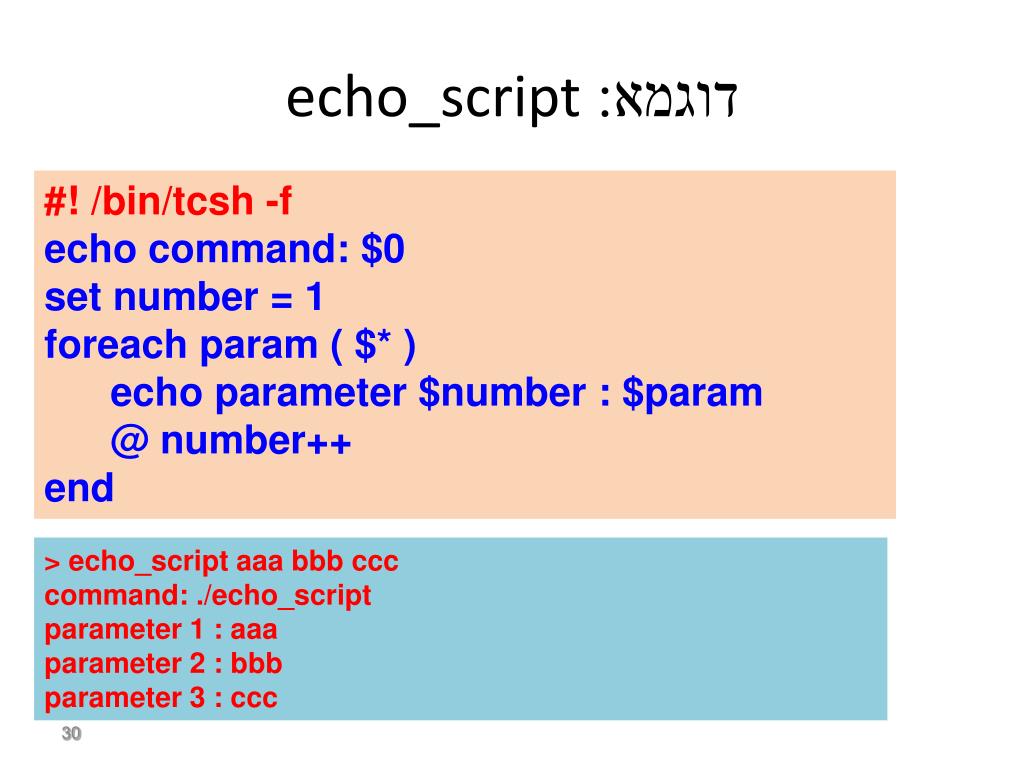 דוגמא: echo_script

#! /bin/tcsh -f
echo command: $0
set number = 1
foreach param ( $* )
echo parameter $number : $param
@ number++
end

> echo_script aaa bbb ccc
command: ./echo_script
parameter 1 : aaa
parameter 2 : bbb
parameter 3 : ccc

30